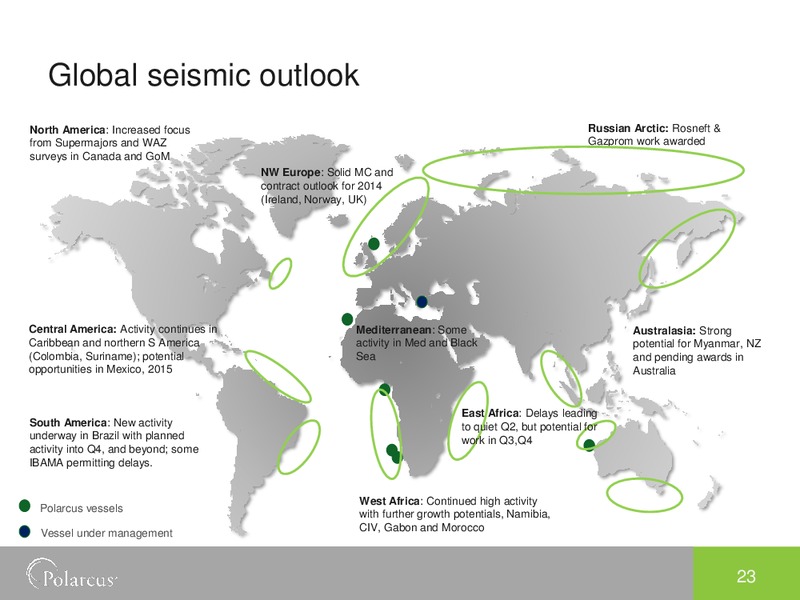 Global seismic outlook

North America: Increased focus from Supermajors and WAZ surveys in Canada and GoM

NW Europe: Solid MC and contract outlook for 2014 (Ireland, Norway, UK)

Russian Arctic: Rosneft & Gazprom work awarded

Central America: Activity continues in Caribbean and northern S America (Colombia, Suriname); potential opportunities in Mexico, 2015

Mediterranean: Some activity in Med and Black Sea

Australasia: Strong potential for Myanmar, NZ and pending awards in Australia

South America: New activity underway in Brazil with planned activity into Q4, and beyond; some IBAMA permitting delays.

East Africa: Delays leading to quiet Q2, but potential for work in Q3,Q4

West Africa: Continued high activity with further growth potentials, Namibia, CIV, Gabon and Morocco

Polarcus vessels

Vessel under management

Polarcus

23